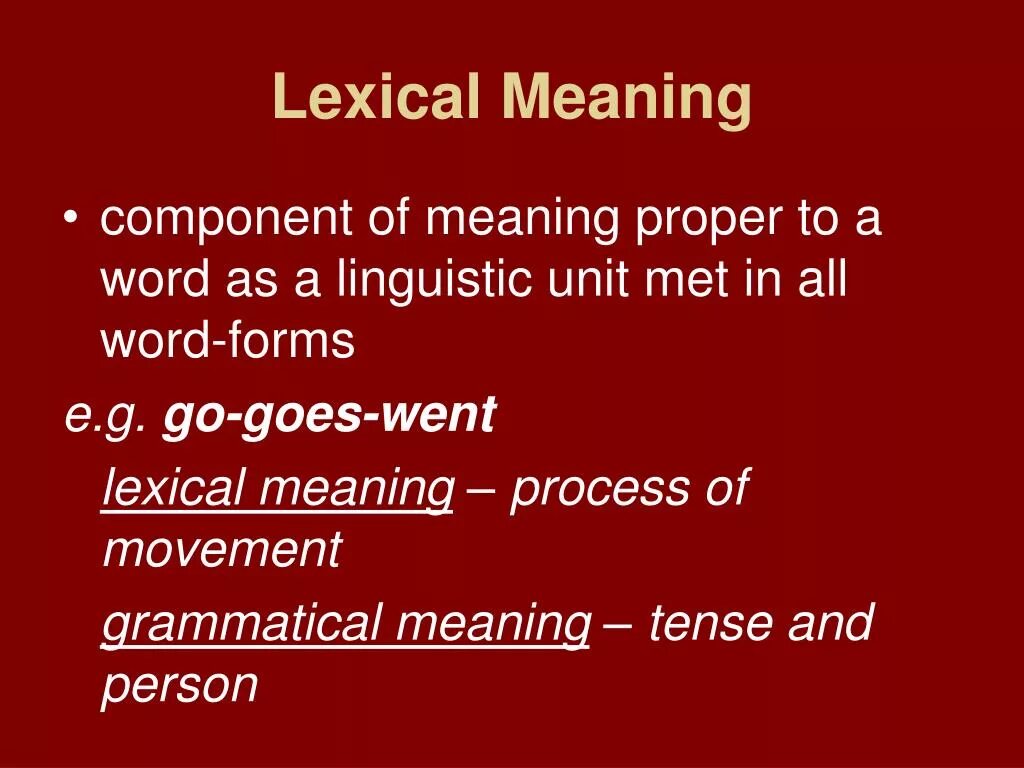 Lexical Meaning

• component of meaning proper to a word as a linguistic unit met in all word-forms

e.g. go-goes-went

lexical meaning – process of movement

grammatical meaning – tense and person